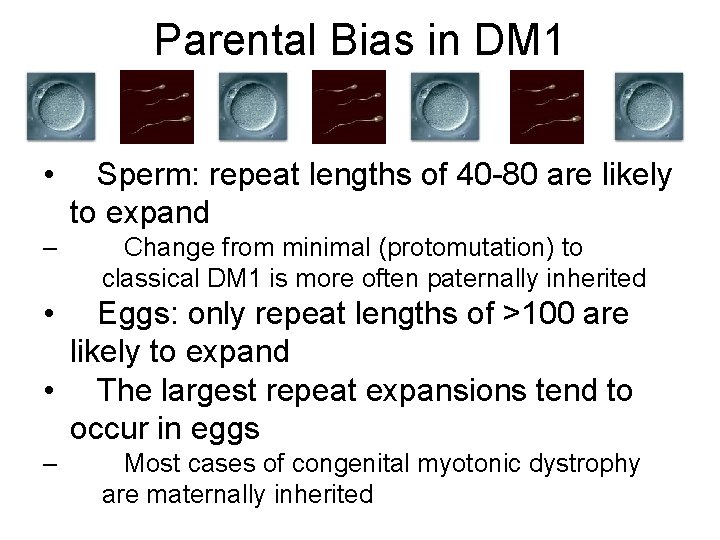 Parental Bias in DM1

• Sperm: repeat lengths of 40-80 are likely to expand

– Change from minimal (protomutation) to classical DM1 is more often paternally inherited

• Eggs: only repeat lengths of >100 are likely to expand

• The largest repeat expansions tend to occur in eggs

– Most cases of congenital myotonic dystrophy are maternally inherited